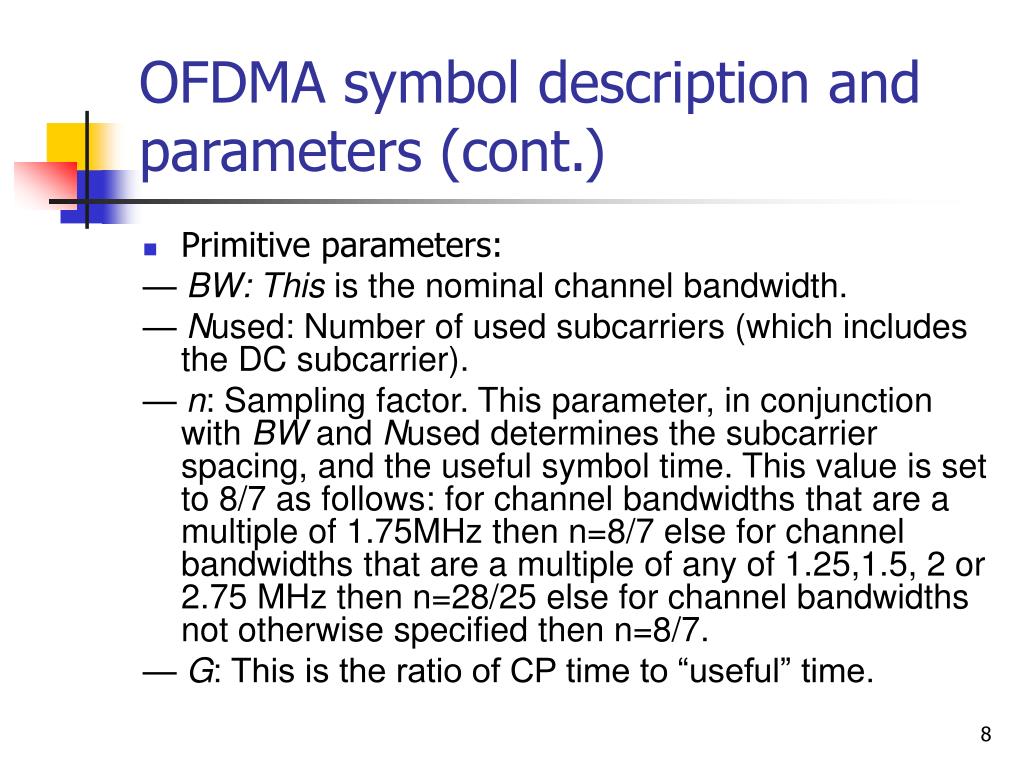 OFDMA symbol description and parameters (cont.)

Primitive parameters:

— BW: This is the nominal channel bandwidth.

— Nused: Number of used subcarriers (which includes the DC subcarrier).

— n: Sampling factor. This parameter, in conjunction with BW and Nused determines the subcarrier spacing, and the useful symbol time. This value is set to 8/7 as follows: for channel bandwidths that are a multiple of 1.75MHz then n=8/7 else for channel bandwidths that are a multiple of any of 1.25,1.5, 2 or 2.75 MHz then n=28/25 else for channel bandwidths not otherwise specified then n=8/7.

— G: This is the ratio of CP time to “useful” time.

8